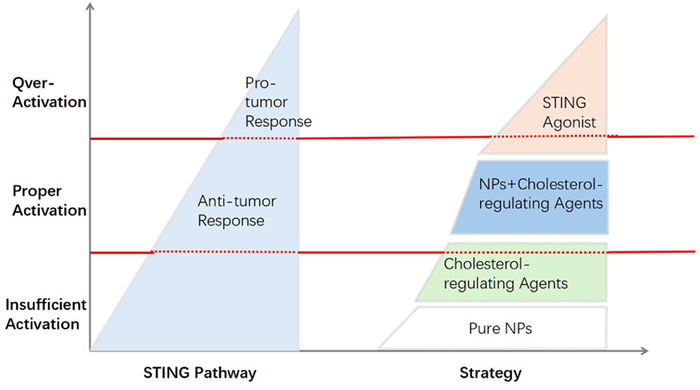 Qver-Activation

Proper Activation

Insufficient Activation

Pro-tumor Response

Anti-tumor Response

STING Agonist

NPs+Cholesterol-regulating Agents

Cholesterol-regulating Agents

Pure NPs

STING Pathway

Strategy